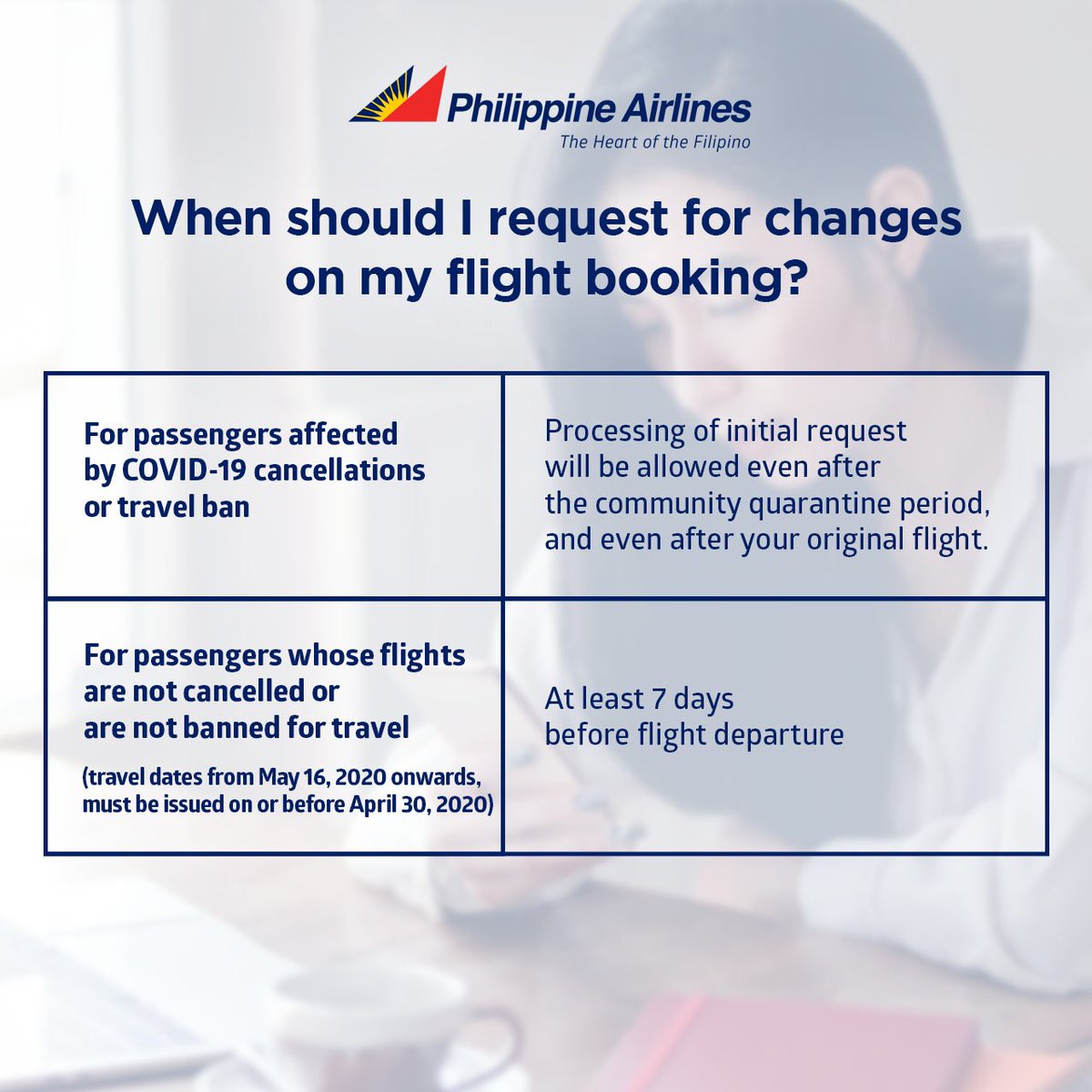 Philippine Airlines
The Heart of the Filipino

When should I request for changes on my flight booking?

| | |
|---|---|
| For passengers affected by COVID-19 cancellations or travel ban | Processing of initial request will be allowed even after the community quarantine period, and even after your original flight. |
| For passengers whose flights are not cancelled or are not banned for travel (travel dates from May 16, 2020 onwards, must be issued on or before April 30, 2020) | At least 7 days before flight departure |